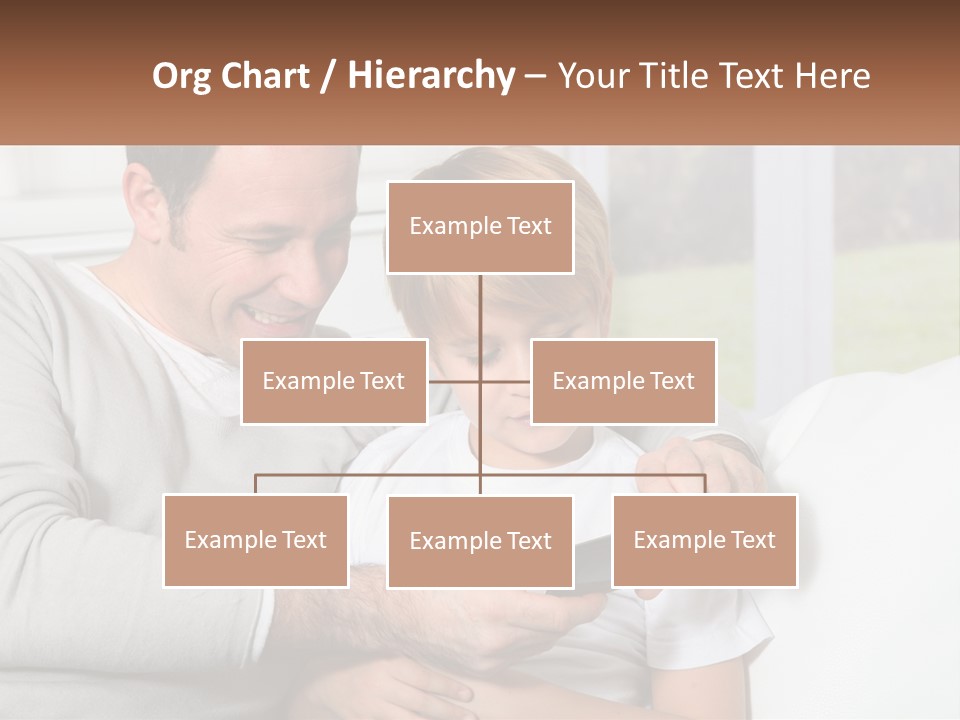 Org Chart / Hierarchy – Your Title Text Here

Example Text

Example Text

Example Text

Example Text

Example Text

Example Text